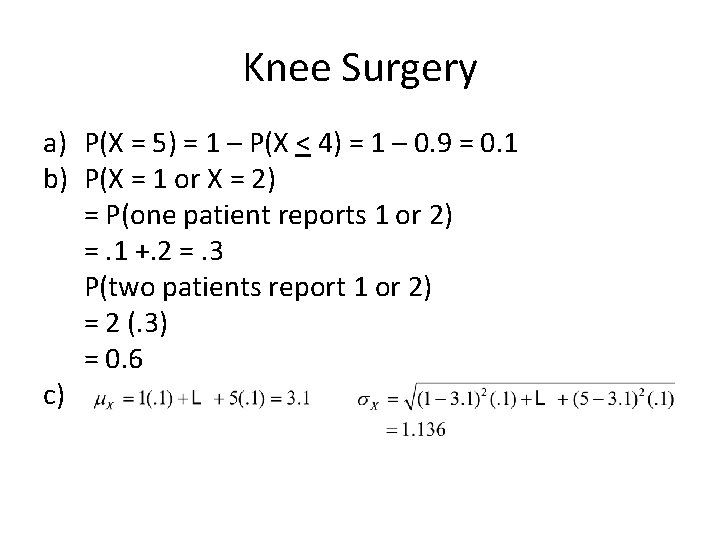 Knee Surgery

a) P(X = 5) = 1 – P(X $\leq$ 4) = 1 – 0.9 = 0.1
b) P(X = 1 or X = 2)
= P(one patient reports 1 or 2)
= .1 +.2 = .3
P(two patients report 1 or 2)
= 2 (.3)
= 0.6
c) $\mu_X = 1(.1) + L + 5(.1) = 3.1$ $\sigma_X = \sqrt{(1-3.1)^2(.1) + L + (5-3.1)^2(.1)}$
$= 1.136$